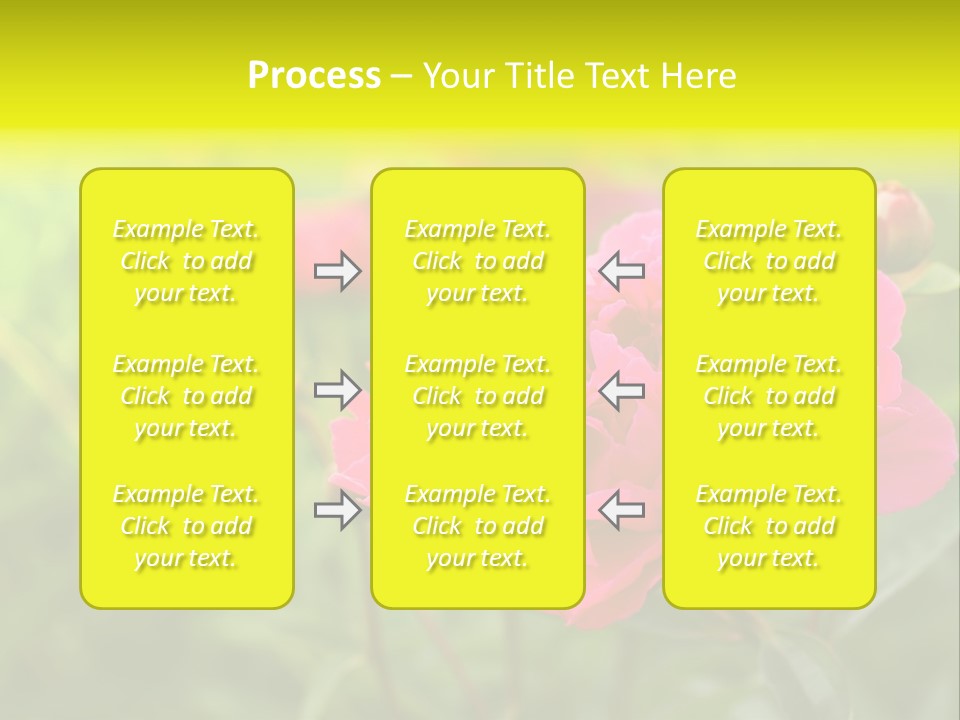 Process – Your Title Text Here

Example Text. Click to add your text.

Example Text. Click to add your text.

Example Text. Click to add your text.

Example Text. Click to add your text.

Example Text. Click to add your text.

Example Text. Click to add your text.

Example Text. Click to add your text.

Example Text. Click to add your text.

Example Text. Click to add your text.